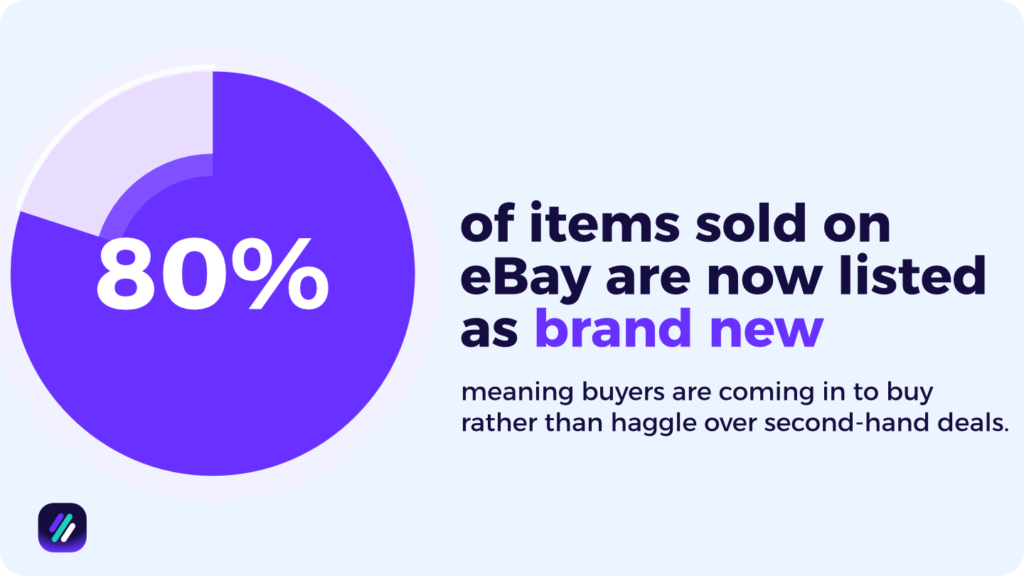 80%

of items sold on eBay are now listed as brand new

meaning buyers are coming in to buy rather than haggle over second-hand deals.